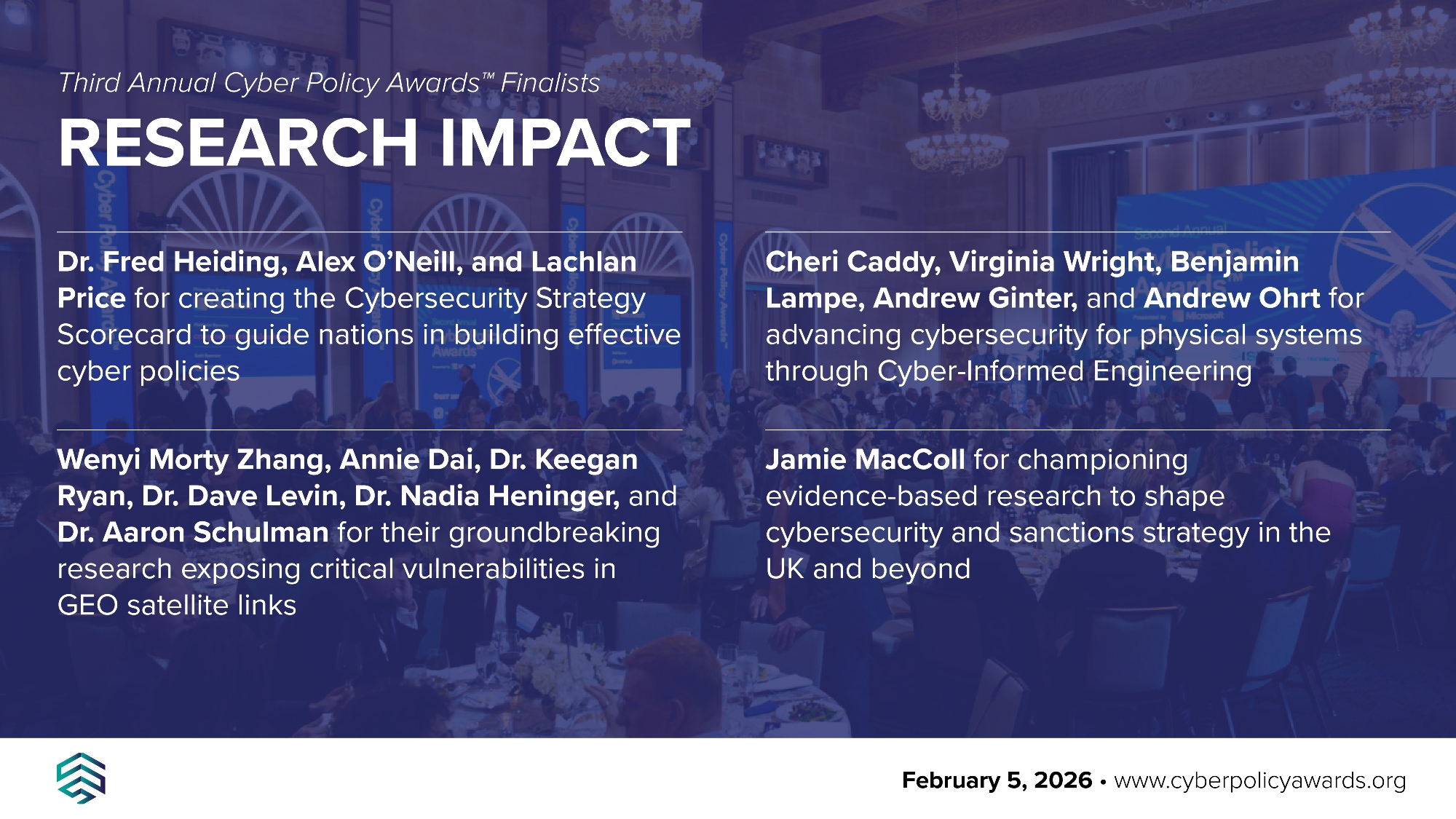 Third Annual Cyber Policy Awards™ Finalists

RESEARCH IMPACT

Dr. Fred Heiding, Alex O'Neill, and Lachlan Price for creating the Cybersecurity Strategy Scorecard to guide nations in building effective cyber policies

Wenyi Morty Zhang, Annie Dai, Dr. Keegan Ryan, Dr. Dave Levin, Dr. Nadia Heninger, and Dr. Aaron Schulman for their groundbreaking research exposing critical vulnerabilities in GEO satellite links

Cheri Caddy, Virginia Wright, Benjamin Lampe, Andrew Ginter, and Andrew Ohrt for advancing cybersecurity for physical systems through Cyber-Informed Engineering

Jamie MacColl for championing evidence-based research to shape cybersecurity and sanctions strategy in the UK and beyond

February 5, 2026 • www.cyberpolicyawards.org